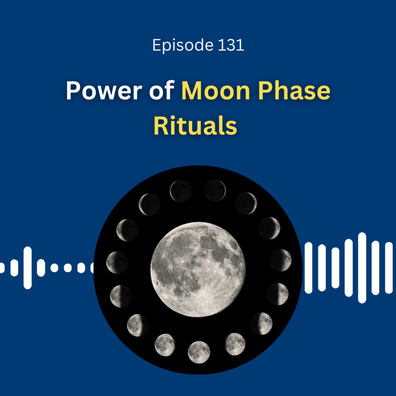 Episode 131

Power of Moon Phase Rituals